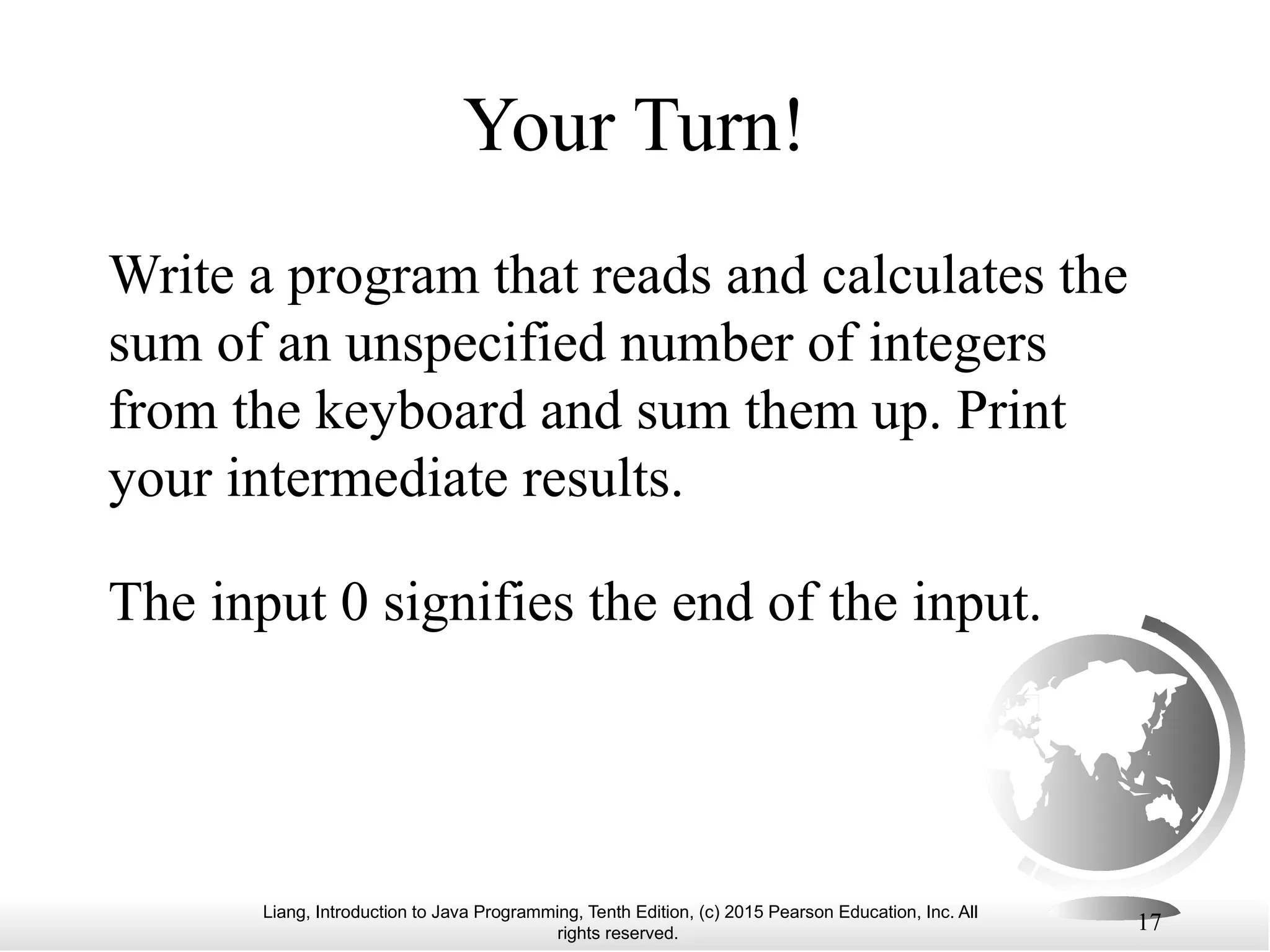 Your Turn!

Write a program that reads and calculates the sum of an unspecified number of integers from the keyboard and sum them up. Print your intermediate results.

The input 0 signifies the end of the input.

Liang, Introduction to Java Programming, Tenth Edition, (c) 2015 Pearson Education, Inc. All rights reserved.

17